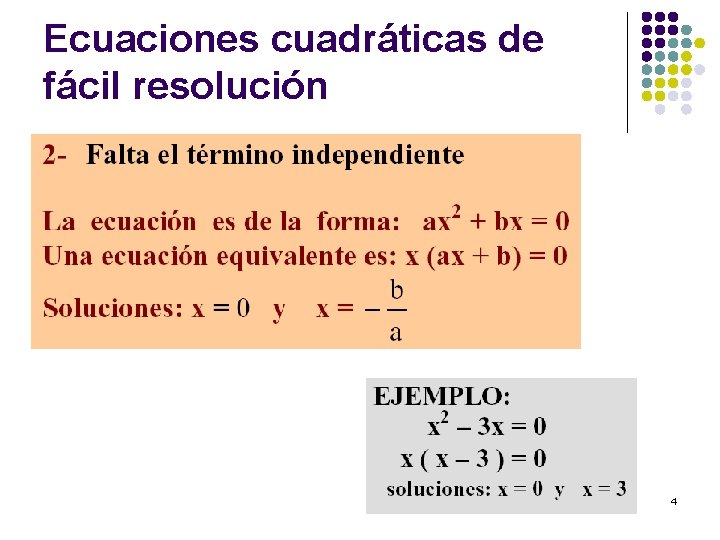 Ecuaciones cuadráticas de fácil resolución

2- Falta el término independiente

La ecuación es de la forma: $ax^2 + bx = 0$
Una ecuación equivalente es: $x (ax + b) = 0$
Soluciones: $x = 0$ y $x = -\frac{b}{a}$

EJEMPLO:
$x^2 - 3x = 0$
$x ( x - 3 ) = 0$
soluciones: $x = 0$ y $x = 3$

4